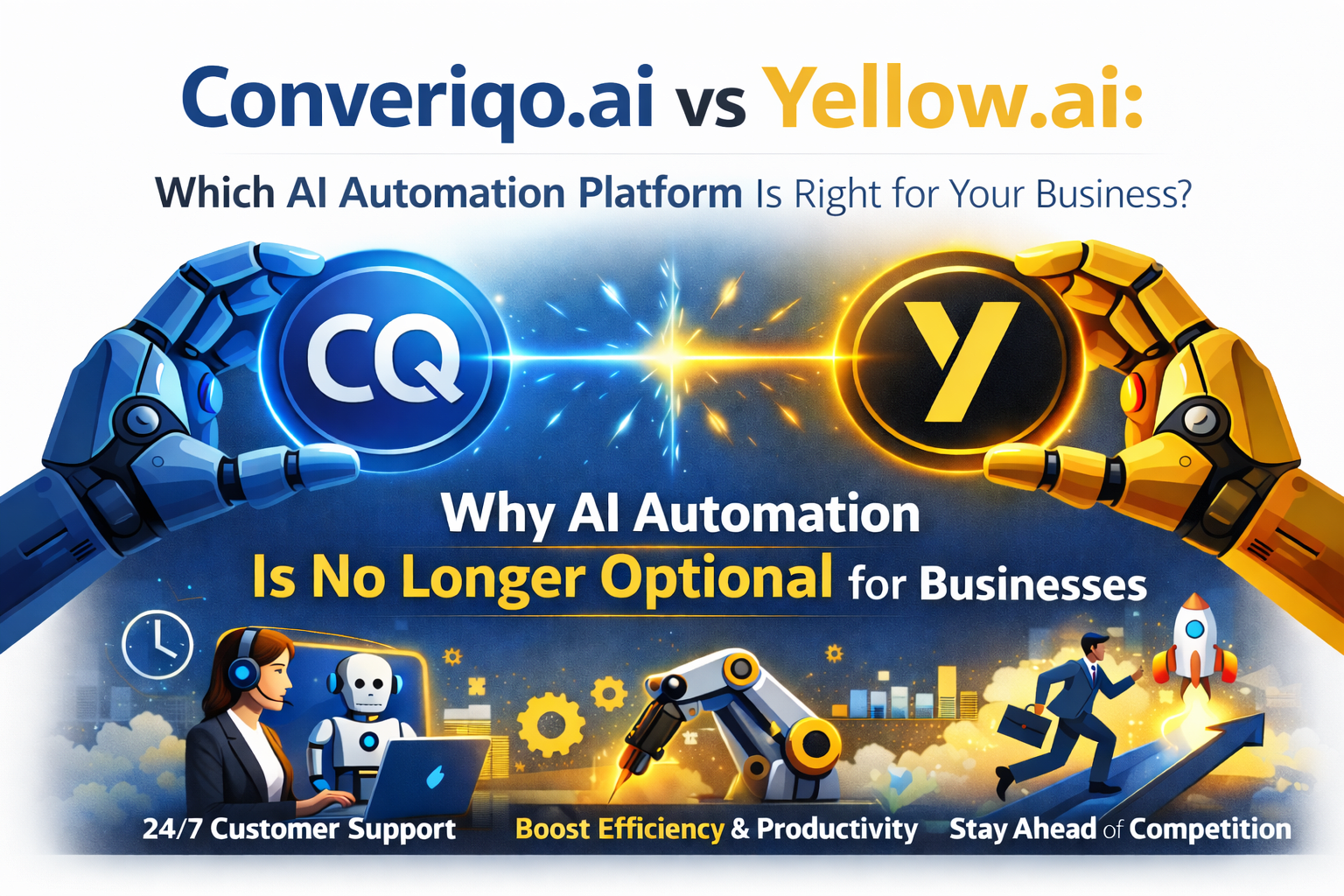 Converiqo.ai vs Yellow.ai:

Which AI Automation Platform Is Right for Your Business?

CQ

Y

Why AI Automation Is No Longer Optional for Businesses

24/7 Customer Support

Boost Efficiency & Productivity

Stay Ahead of Competition